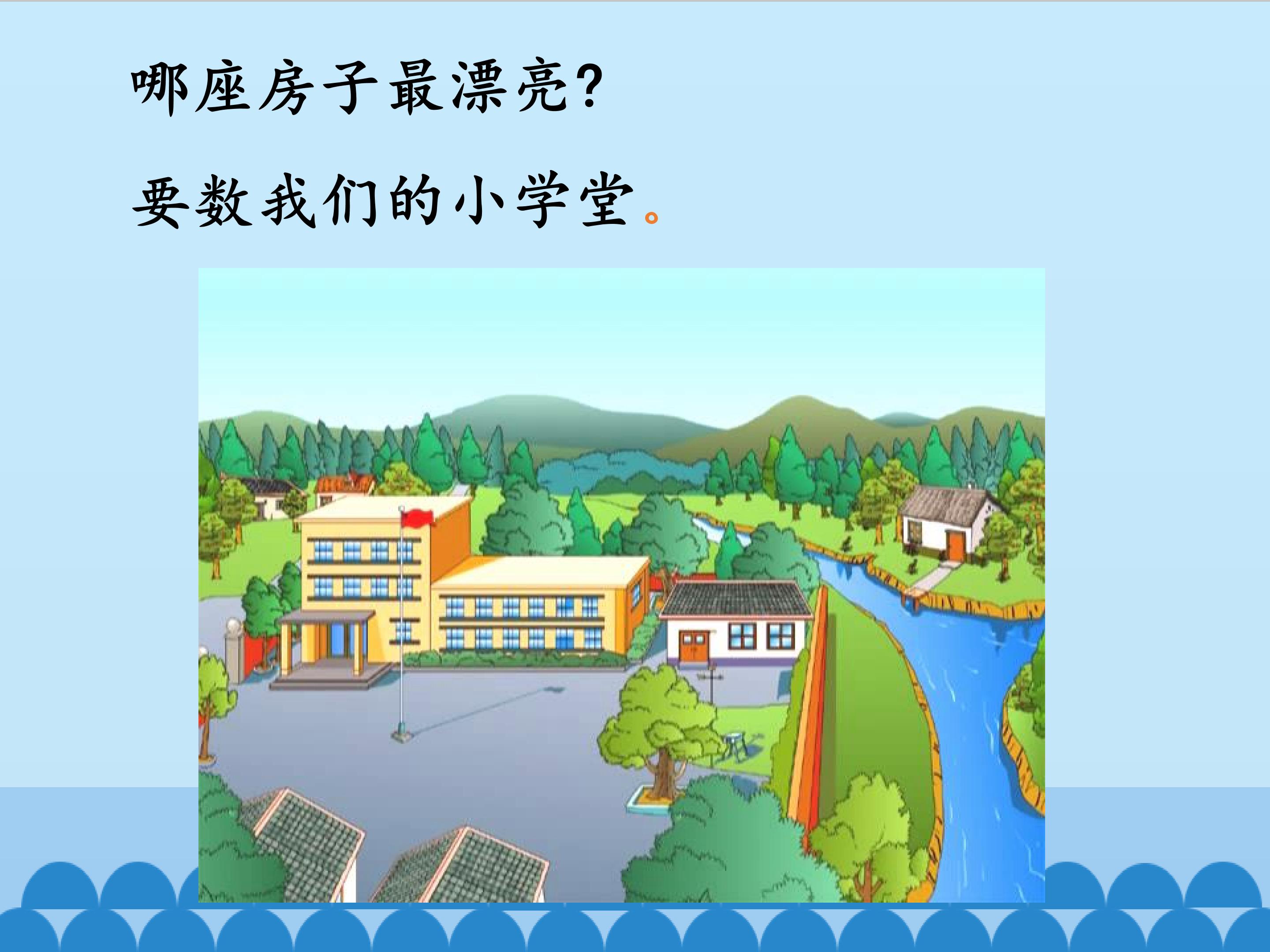 哪座房子最漂亮?

要数我们的小学堂。